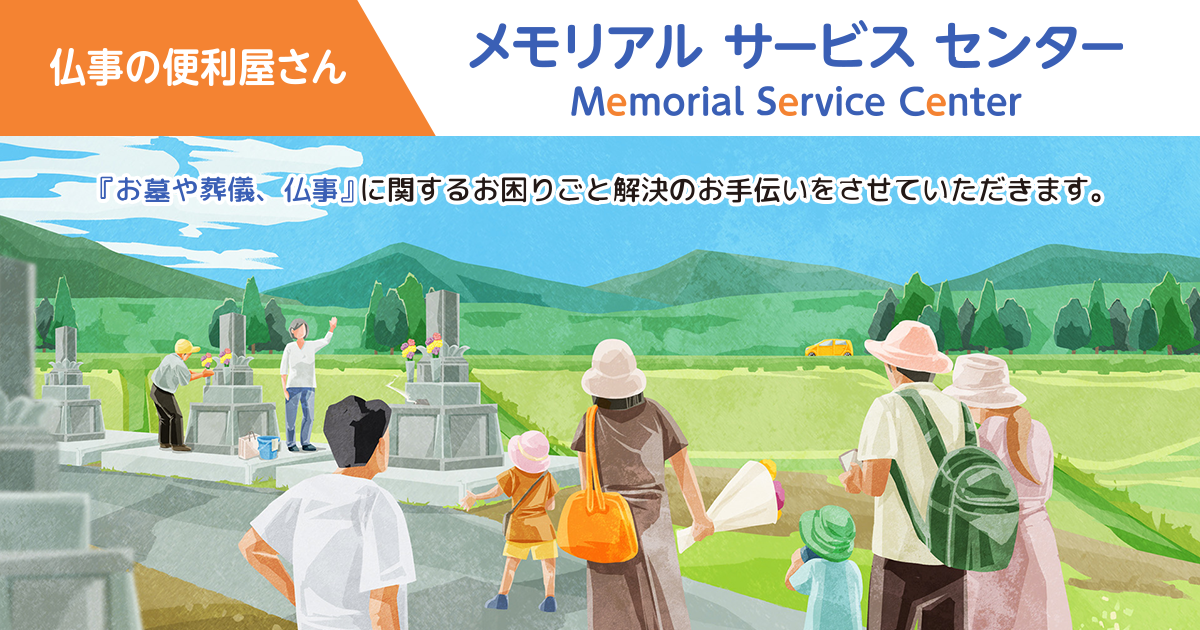 仏事の便利屋さん

メモリアル サービス センター
Memorial Service Center

『お墓や葬儀、仏事』に関するお困りごと解決のお手伝いをさせていただきます。